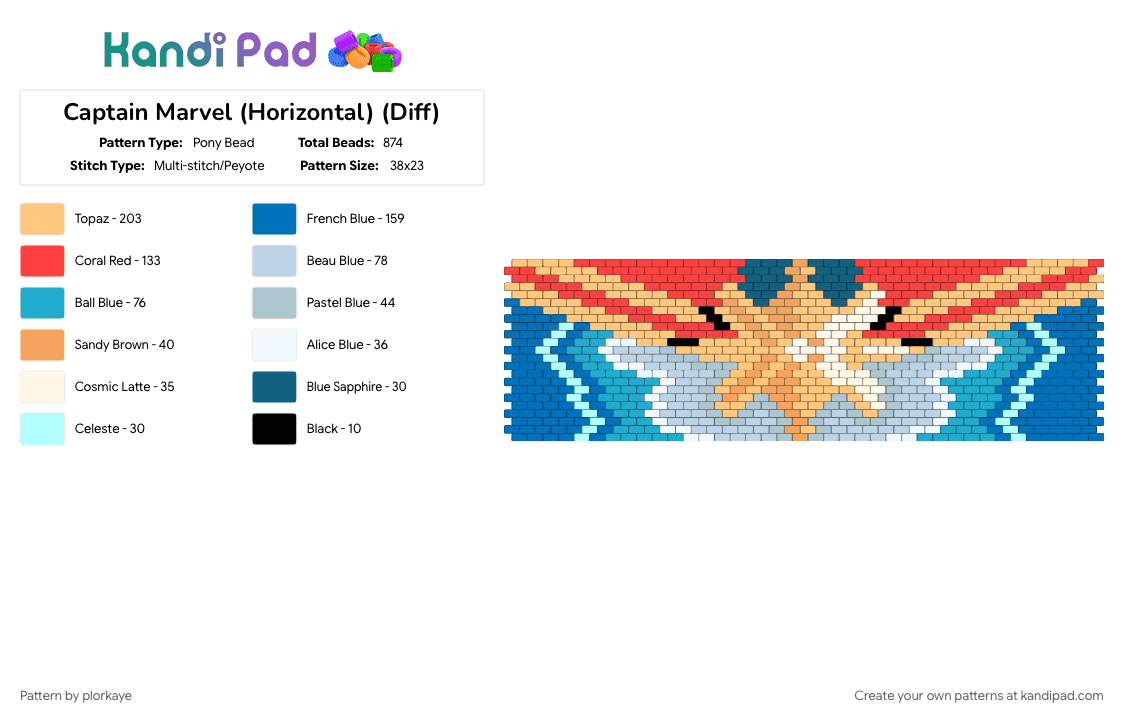 Kandi Pad

Captain Marvel (Horizontal) (Diff)

Pattern Type: Pony Bead
Total Beads: 874
Stitch Type: Multi-stitch/Peyote
Pattern Size: 38x23

Topaz - 203
Coral Red - 133
Ball Blue - 76
Sandy Brown - 40
Cosmic Latte - 35
Celeste - 30

French Blue - 159
Beau Blue - 78
Pastel Blue - 44
Alice Blue - 36
Blue Sapphire - 30
Black - 10

Pattern by plorkaye

Create your own patterns at kandipad.com